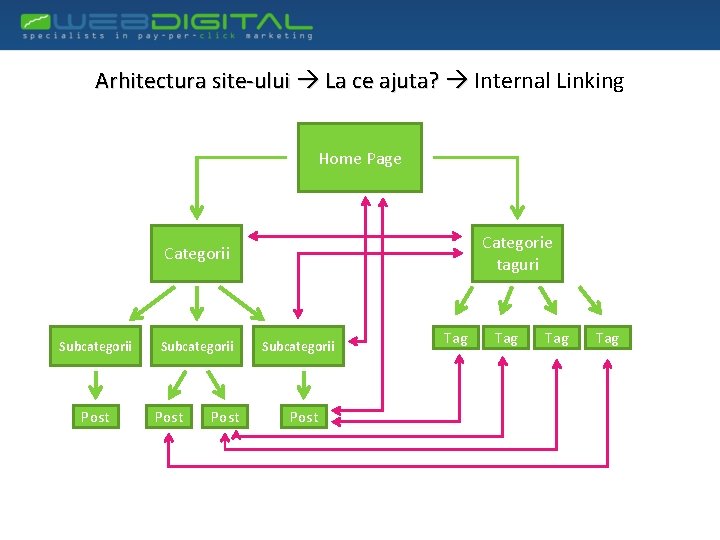 WEBDIGITAL
specialists in pay-per-click marketing

Arhitectura site-ului → La ce ajuta? → Internal Linking

Home Page

Categorii

Categorie taguri

Subcategorii

Subcategorii

Subcategorii

Tag

Tag

Tag

Tag

Post

Post

Post

Post